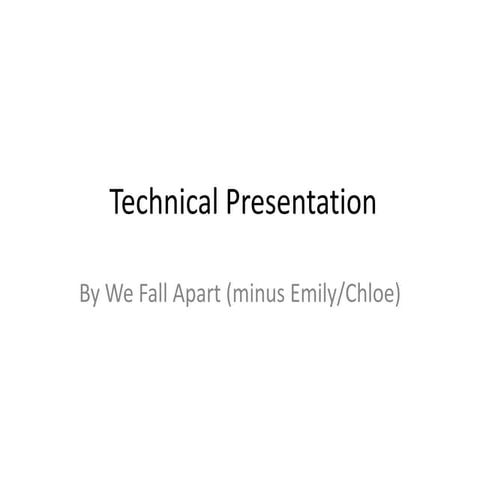 Technical Presentation

By We Fall Apart (minus Emily/Chloe)